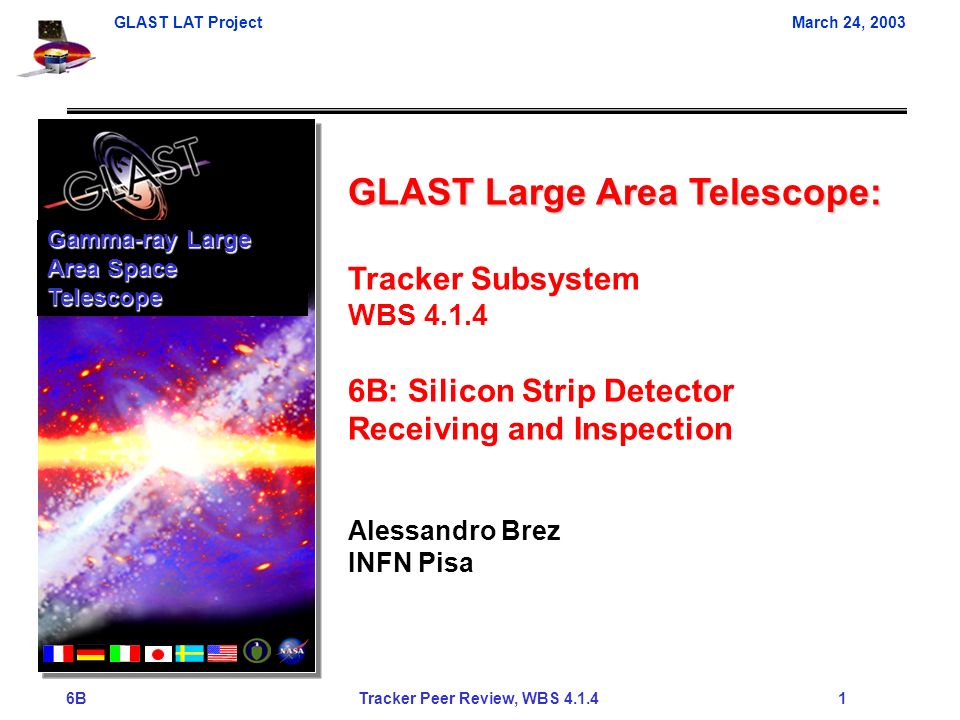 GLAST LAT Project

March 24, 2003

GLAST

Gamma-ray Large Area Space Telescope

NASA

GLAST Large Area Telescope:

Tracker Subsystem
WBS 4.1.4

6B: Silicon Strip Detector Receiving and Inspection

Alessandro Brez
INFN Pisa

6B

Tracker Peer Review, WBS 4.1.4

1